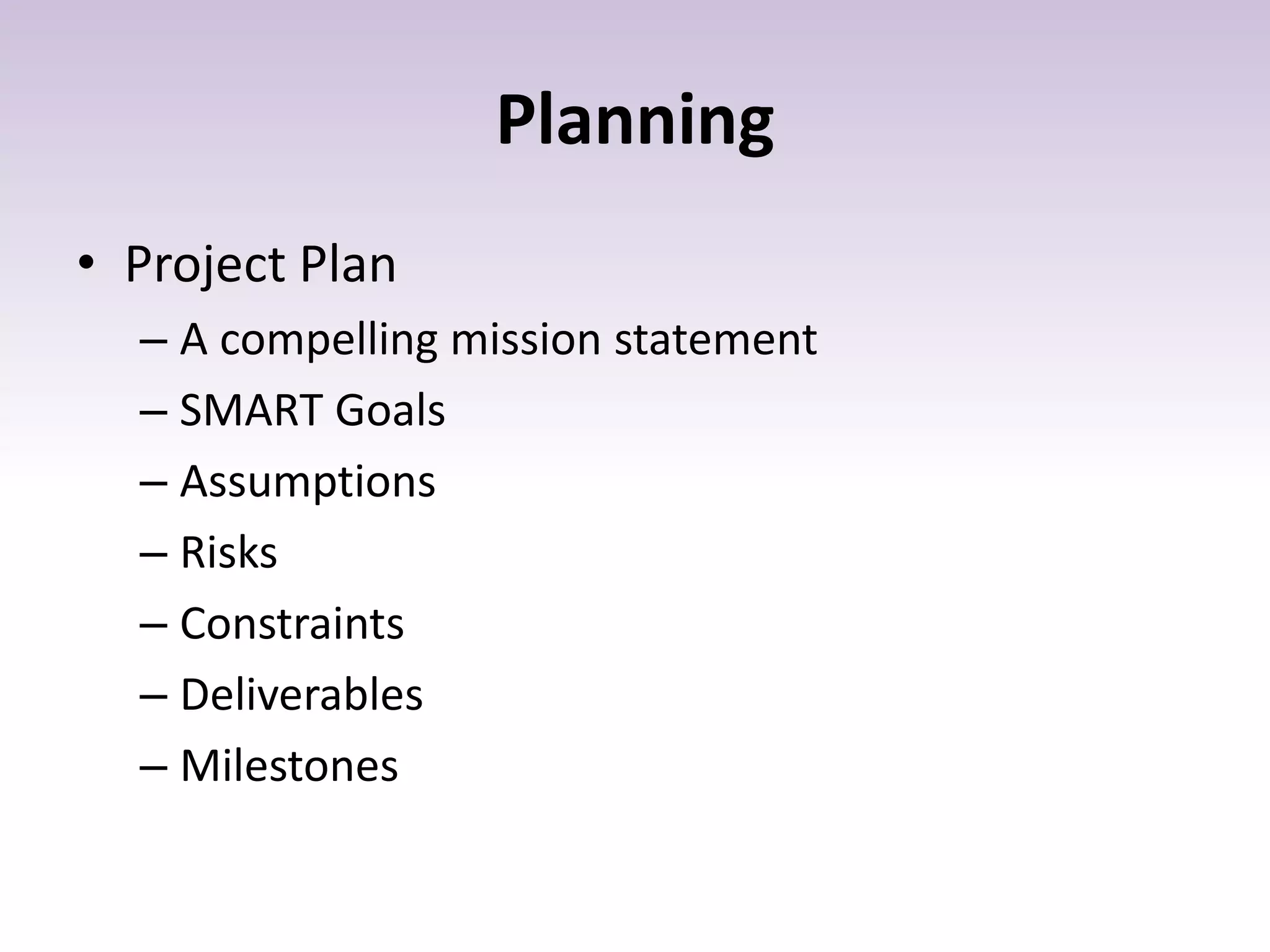 Planning

• Project Plan
– A compelling mission statement
– SMART Goals
– Assumptions
– Risks
– Constraints
– Deliverables
– Milestones